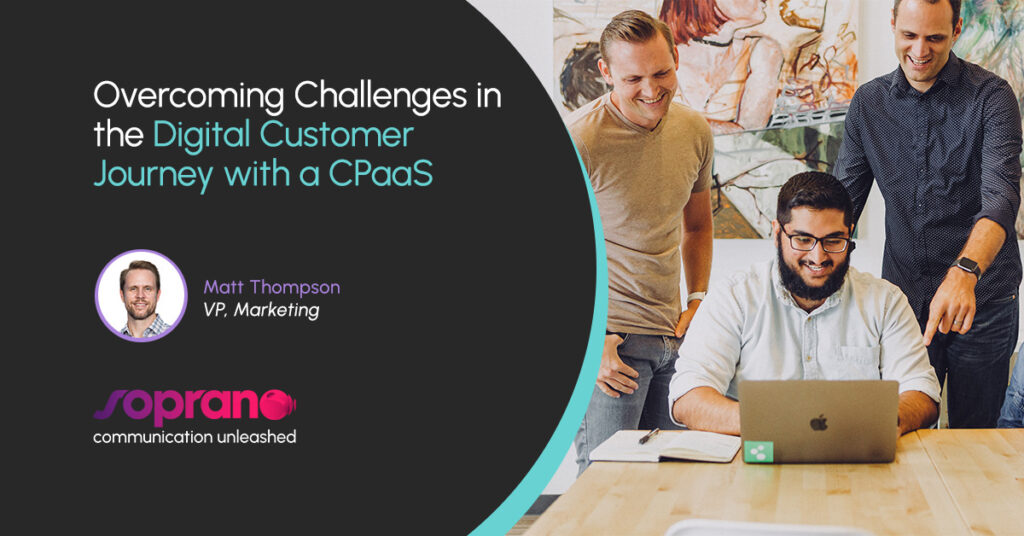 Overcoming Challenges in the Digital Customer Journey with a CPaaS

Matt Thompson
VP, Marketing

soprano
communication unleashed